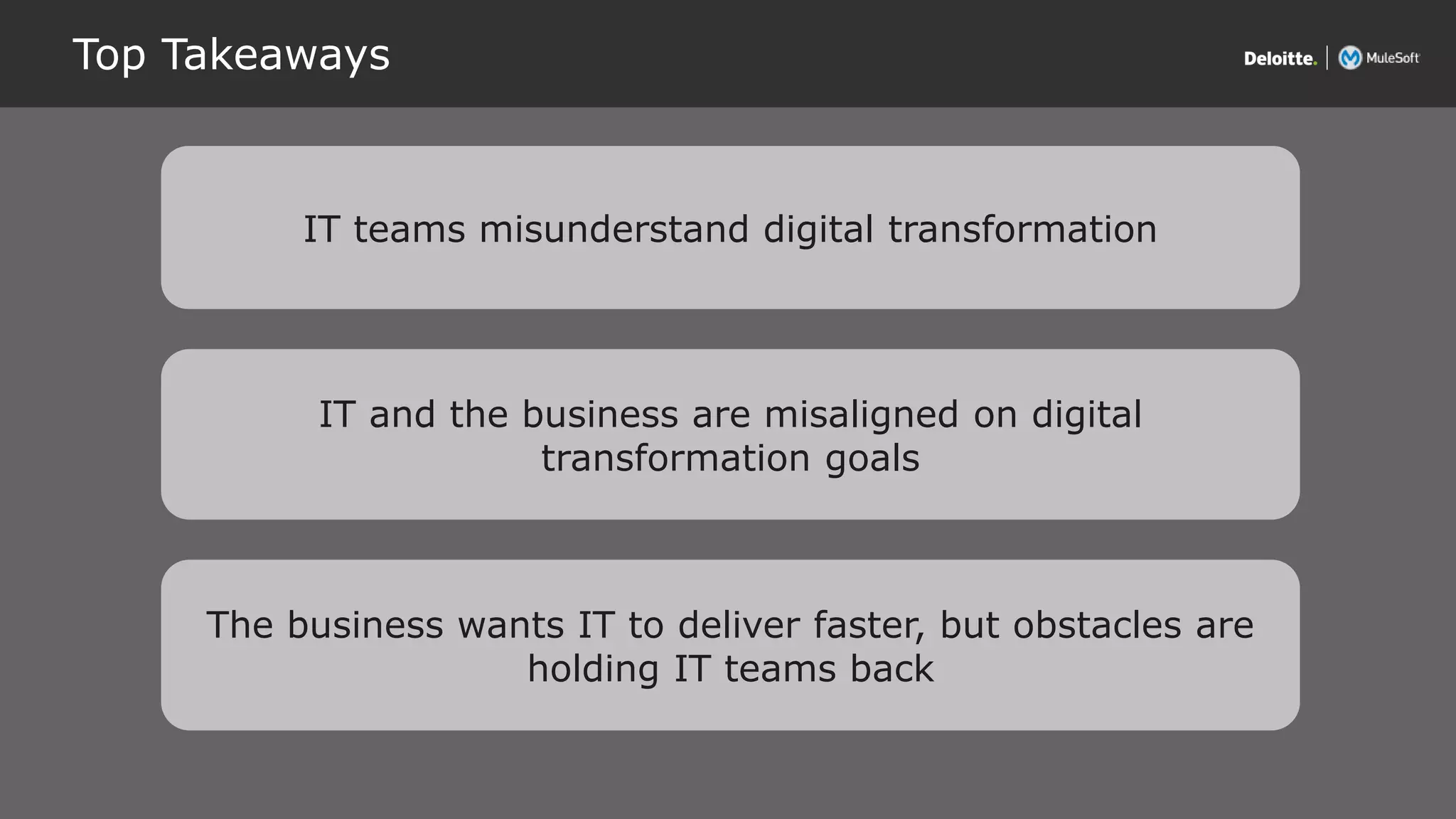 Top Takeaways

Deloitte. | MuleSoft

IT teams misunderstand digital transformation

IT and the business are misaligned on digital transformation goals

The business wants IT to deliver faster, but obstacles are holding IT teams back